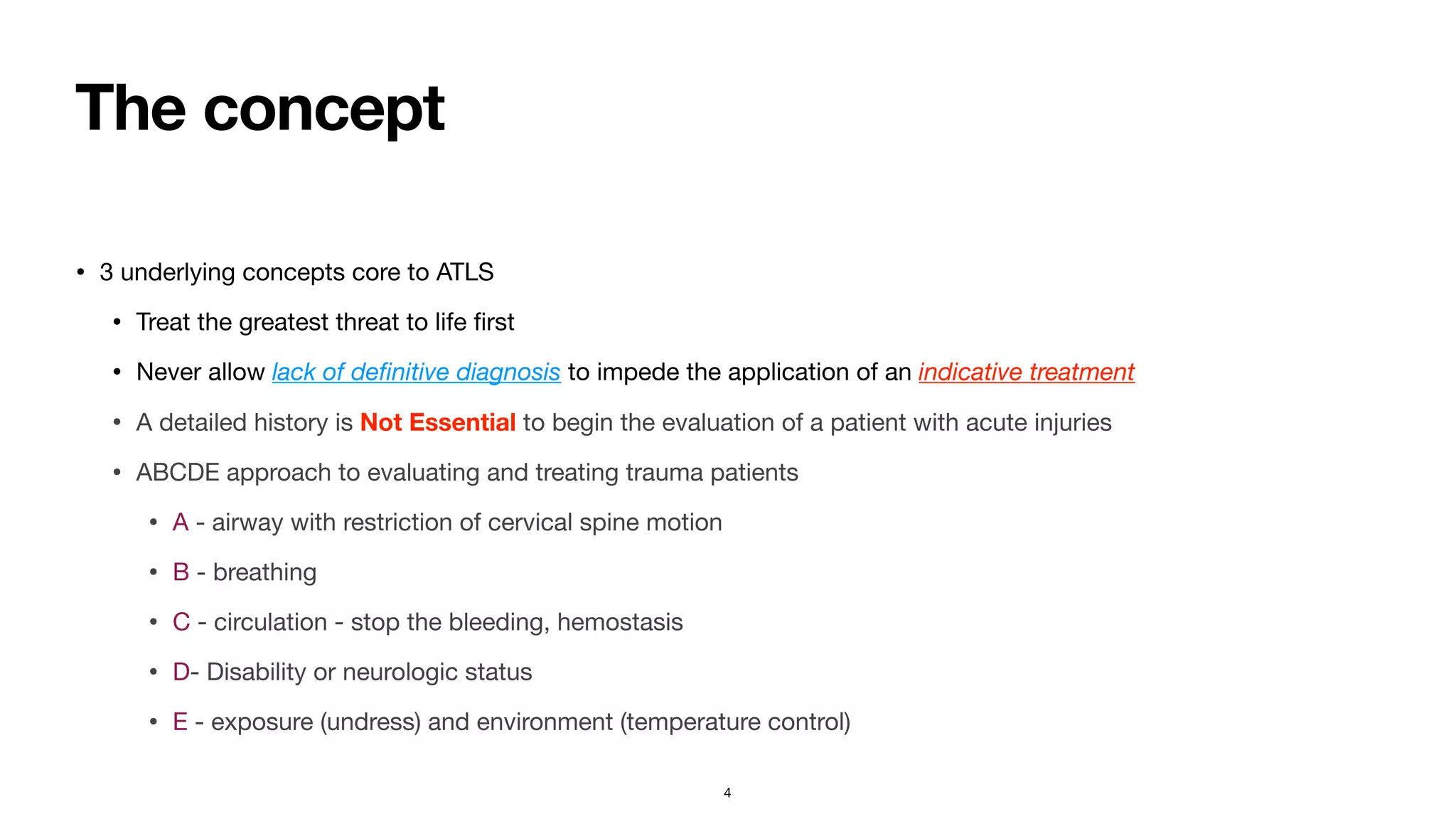 The concept

• 3 underlying concepts core to ATLS

• Treat the greatest threat to life first

• Never allow lack of definitive diagnosis to impede the application of an indicative treatment

• A detailed history is Not Essential to begin the evaluation of a patient with acute injuries

• ABCDE approach to evaluating and treating trauma patients

• A - airway with restriction of cervical spine motion

• B - breathing

• C - circulation - stop the bleeding, hemostasis

• D- Disability or neurologic status

• E - exposure (undress) and environment (temperature control)

4